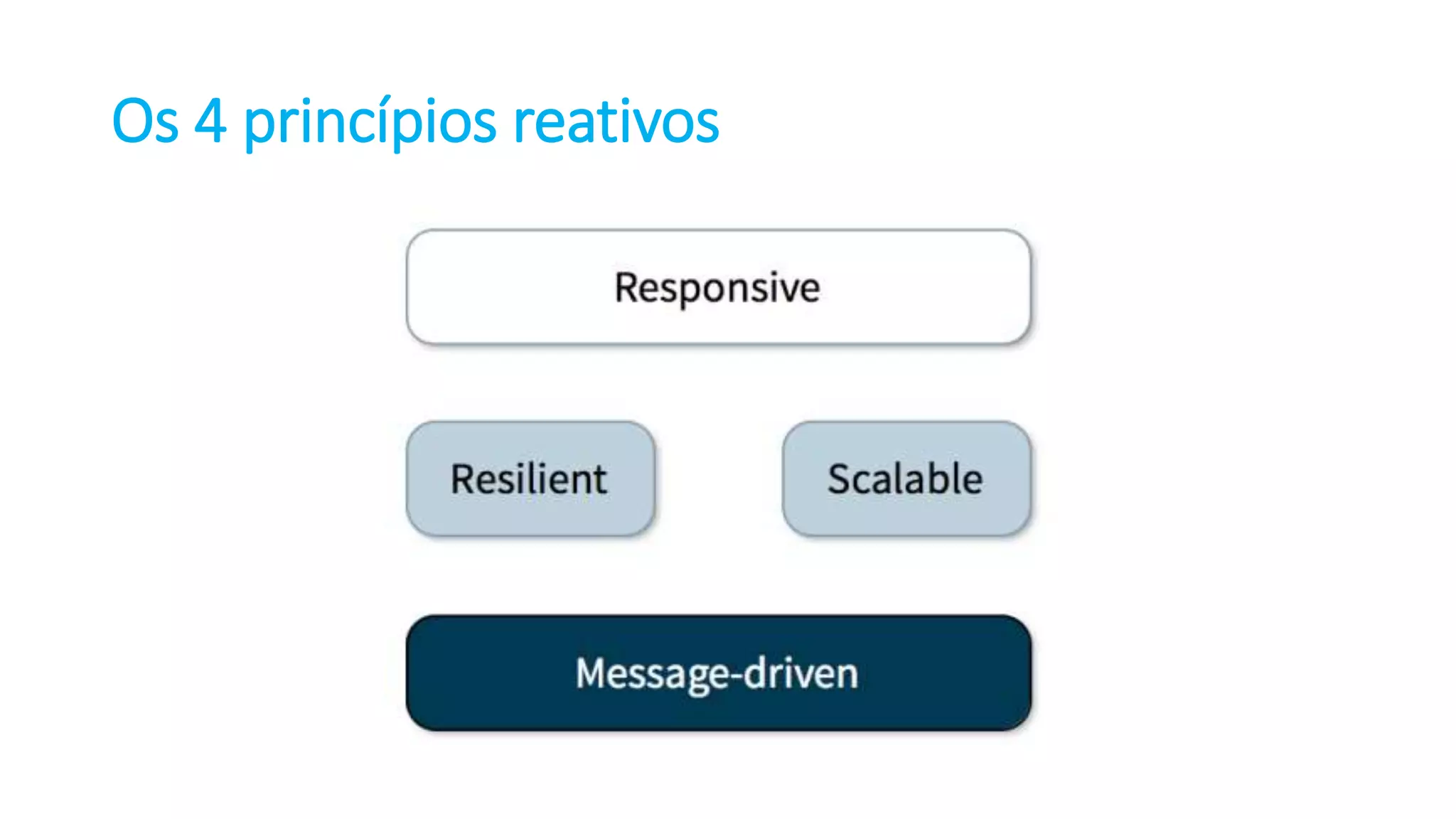 Os 4 princípios reativos

Responsive

Resilient

Scalable

Message-driven